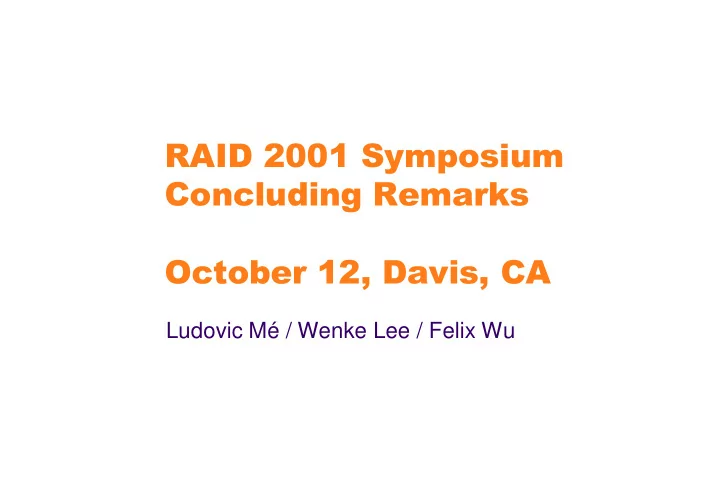 RAID 2001 Symposium
Concluding Remarks

October 12, Davis, CA

Ludovic Mé / Wenke Lee / Felix Wu